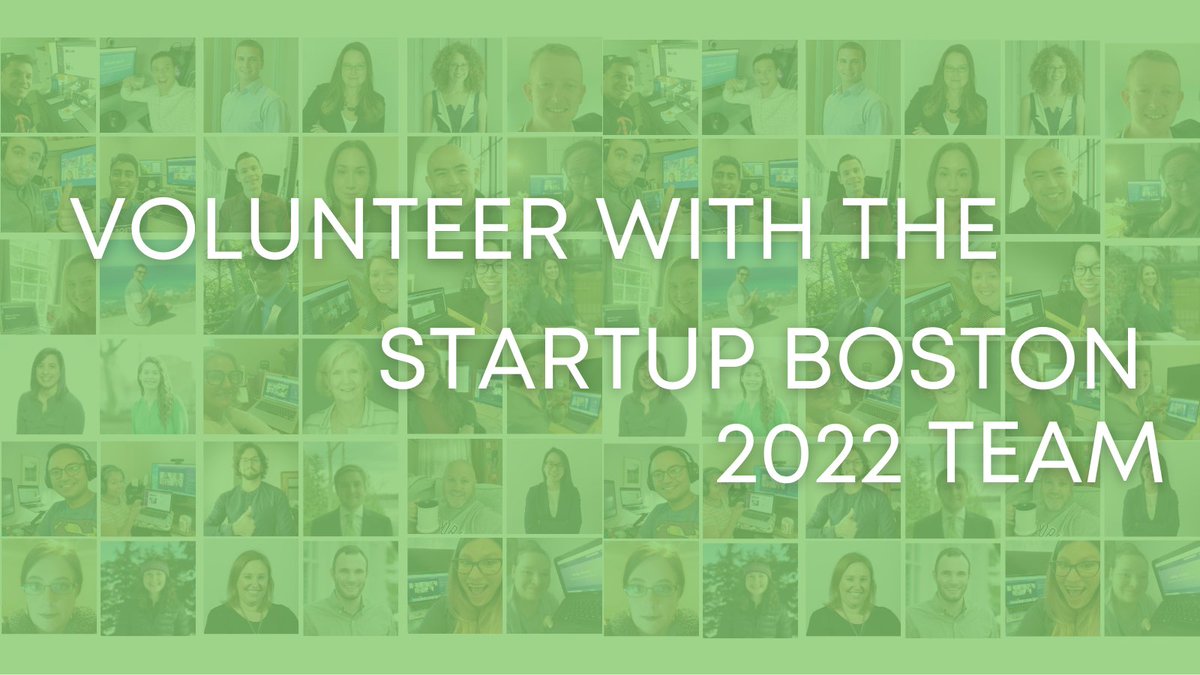 VOLUNTEER WITH THE STARTUP BOSTON 2022 TEAM